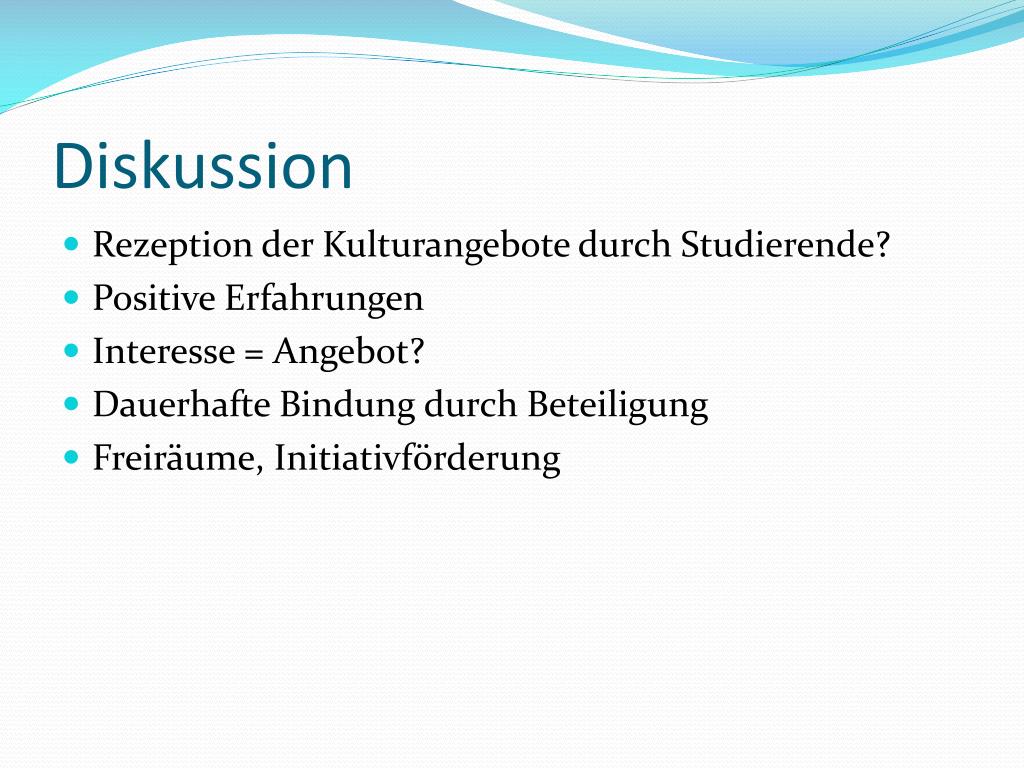 Diskussion

- Rezeption der Kulturangebote durch Studierende?
- Positive Erfahrungen
- Interesse = Angebot?
- Dauerhafte Bindung durch Beteiligung
- Freiräume, Initiativförderung